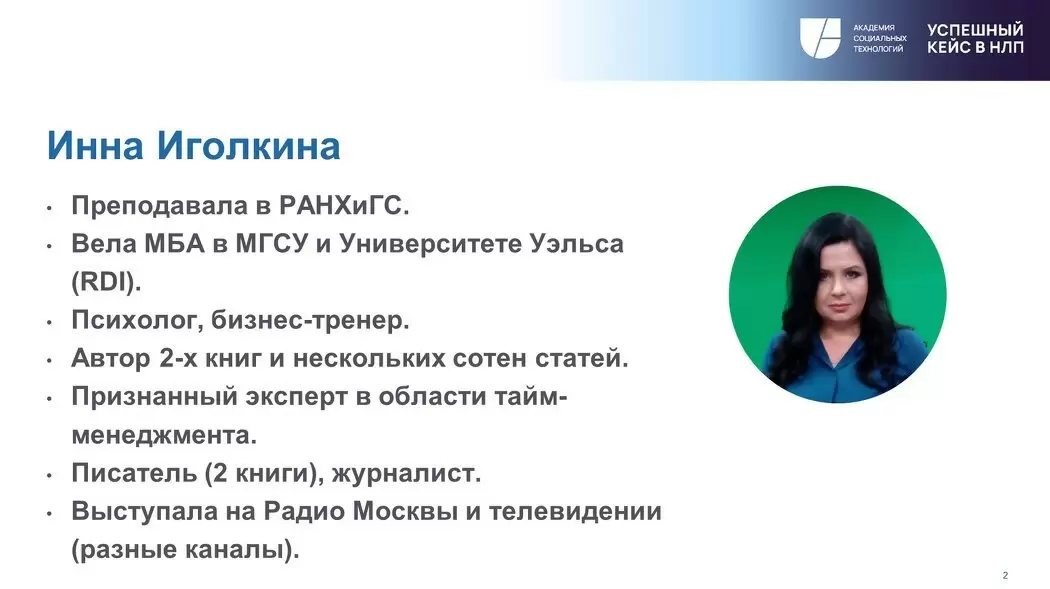 АКАДЕМИЯ СОЦИАЛЬНЫХ ТЕХНОЛОГИЙ

УСПЕШНЫЙ КЕЙС В НЛП

Инна Иголкина

• Преподавала в РАНХиГС.
• Вела МБА в МГСУ и Университете Уэльса (RDI).
• Психолог, бизнес-тренер.
• Автор 2-х книг и нескольких сотен статей.
• Признанный эксперт в области тайм-менеджмента.
• Писатель (2 книги), журналист.
• Выступала на Радио Москвы и телевидении (разные каналы).

2